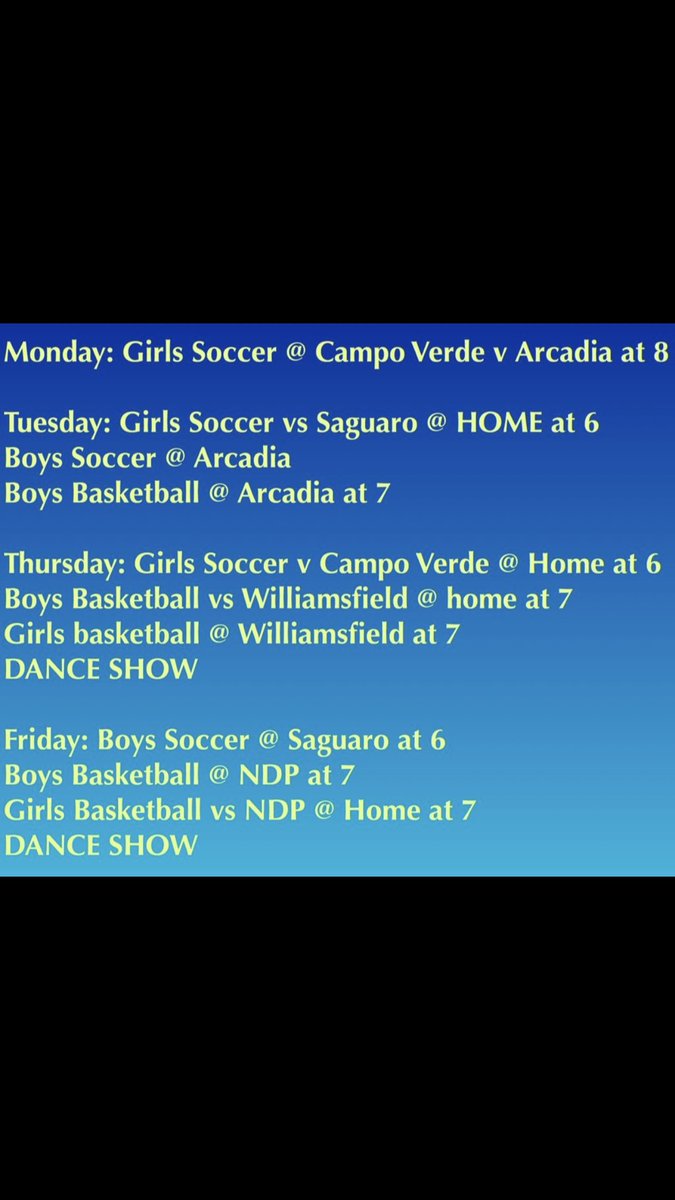 Monday: Girls Soccer @ Campo Verde v Arcadia at 8

Tuesday: Girls Soccer vs Saguaro @ HOME at 6
Boys Soccer @ Arcadia
Boys Basketball @ Arcadia at 7

Thursday: Girls Soccer v Campo Verde @ Home at 6
Boys Basketball vs Williamsfield @ home at 7
Girls basketball @ Williamsfield at 7
DANCE SHOW

Friday: Boys Soccer @ Saguaro at 6
Boys Basketball @ NDP at 7
Girls Basketball vs NDP @ Home at 7
DANCE SHOW